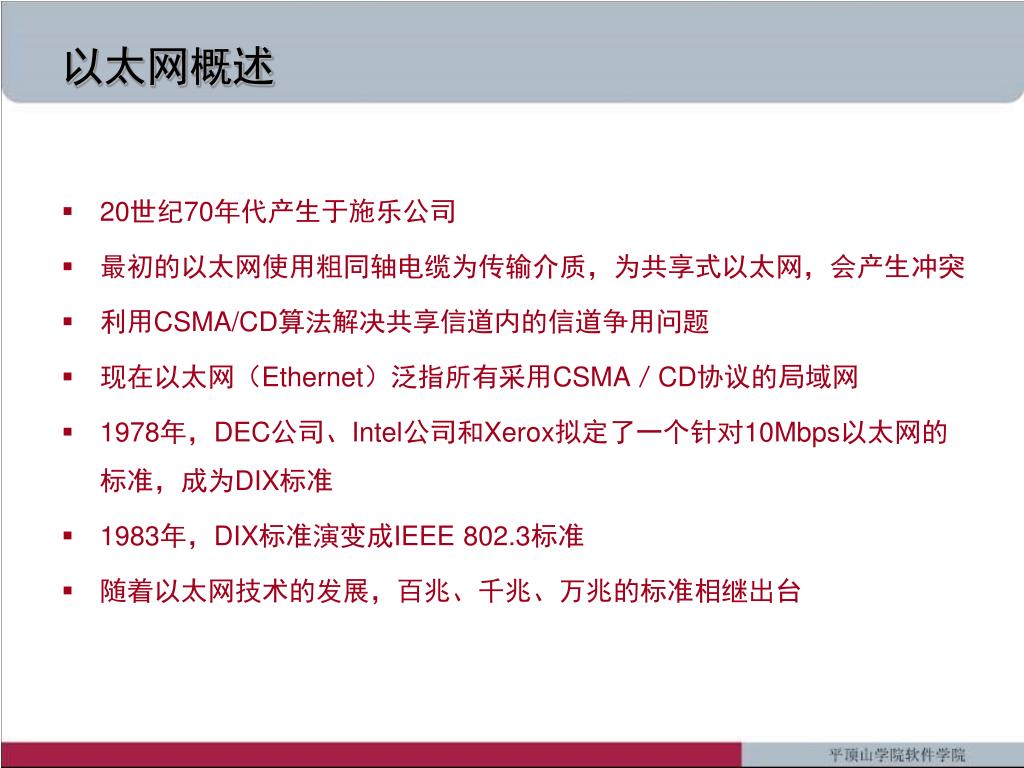 以太网概述

▪ 20世纪70年代产生于施乐公司

▪ 最初的以太网使用粗同轴电缆为传输介质，为共享式以太网，会产生冲突

▪ 利用CSMA/CD算法解决共享信道内的信道争用问题

▪ 现在以太网（Ethernet）泛指所有采用CSMA / CD协议的局域网

▪ 1978年，DEC公司、Intel公司和Xerox拟定了一个针对10Mbps以太网的标准，成为DIX标准

▪ 1983年，DIX标准演变成IEEE 802.3标准

▪ 随着以太网技术的发展，百兆、千兆、万兆的标准相继出台

平顶山学院软件学院